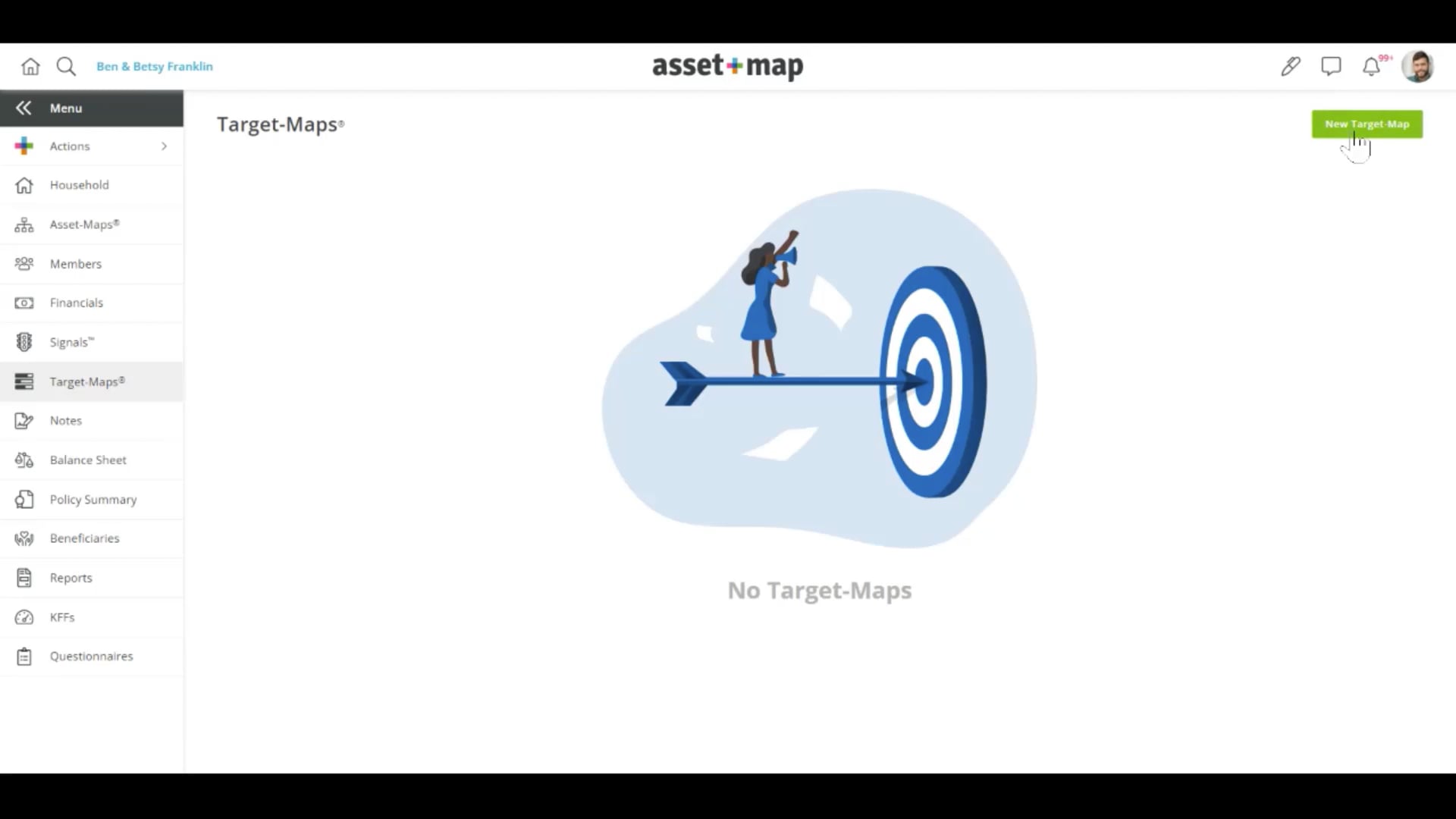 Ben & Betsy Franklin

asset+map

99+

Menu

Actions

Household

Asset-Maps®

Members

Financials

Signals™

Target-Maps®

Notes

Balance Sheet

Policy Summary

Beneficiaries

Reports

KFFs

Questionnaires

Target-Maps®

New Target-Map

No Target-Maps